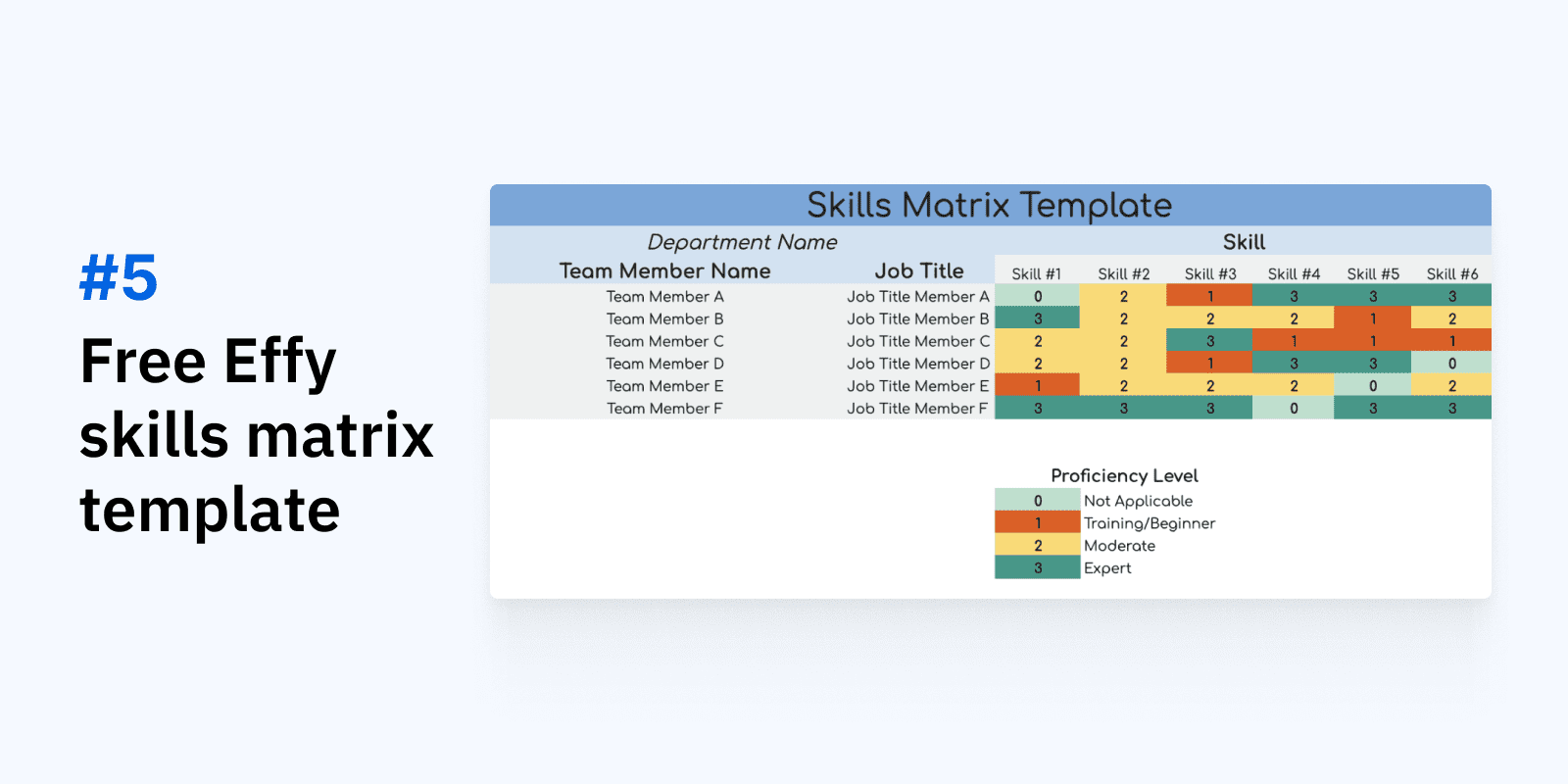 #5

Free Effy skills matrix template

Skills Matrix Template

Department Name

Skill

| Team Member Name | Job Title | Skill #1 | Skill #2 | Skill #3 | Skill #4 | Skill #5 | Skill #6 |
|---|---|---|---|---|---|---|---|
| Team Member A | Job Title Member A | 0 | 2 | 1 | 3 | 3 | 3 |
| Team Member B | Job Title Member B | 3 | 2 | 2 | 2 | 1 | 2 |
| Team Member C | Job Title Member C | 2 | 2 | 3 | 1 | 1 | 1 |
| Team Member D | Job Title Member D | 2 | 2 | 1 | 3 | 3 | 0 |
| Team Member E | Job Title Member E | 1 | 2 | 2 | 2 | 0 | 2 |
| Team Member F | Job Title Member F | 3 | 3 | 3 | 0 | 3 | 3 |

Proficiency Level

| 0 | Not Applicable |
|---|---|
| 1 | Training/Beginner |
| 2 | Moderate |
| 3 | Expert |